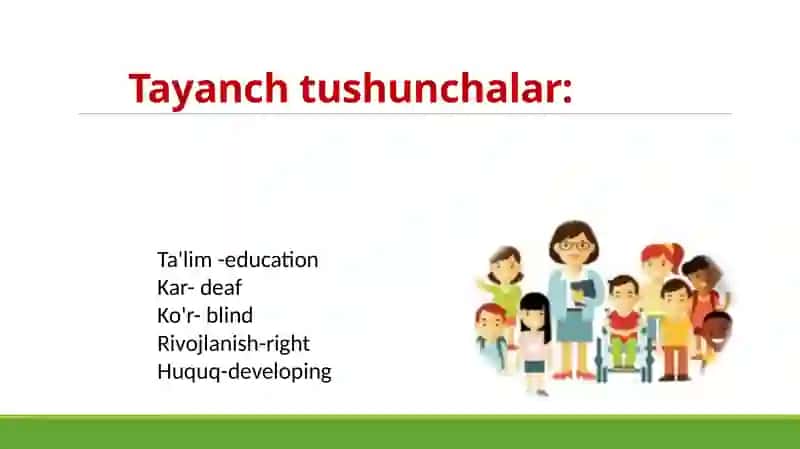 Tayanch tushunchalar:

Ta'lim -education
Kar- deaf
Ko'r- blind
Rivojlanish-right
Huquq-developing